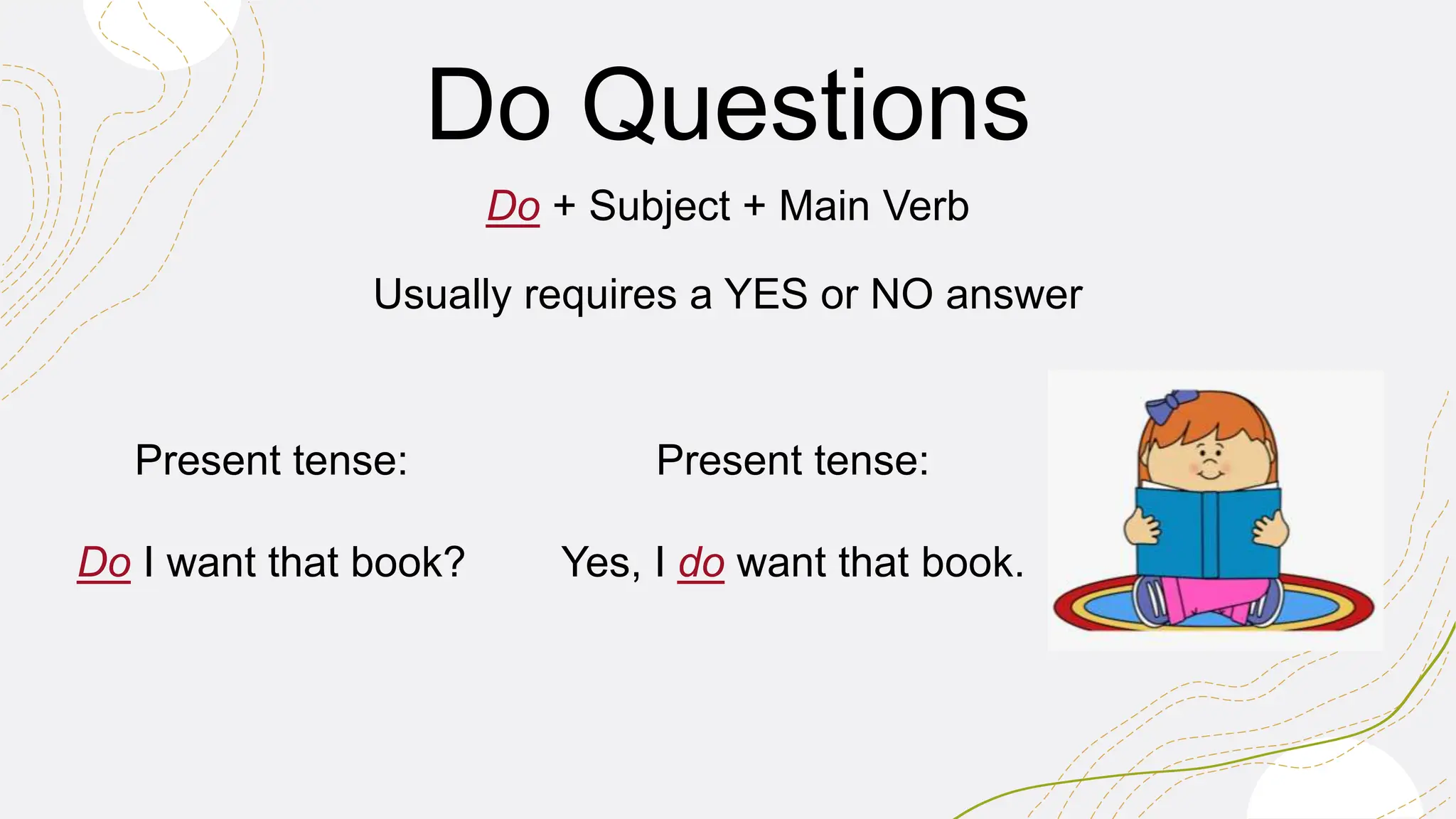 Do Questions

Do + Subject + Main Verb

Usually requires a YES or NO answer

Present tense:

Do I want that book?

Present tense:

Yes, I do want that book.